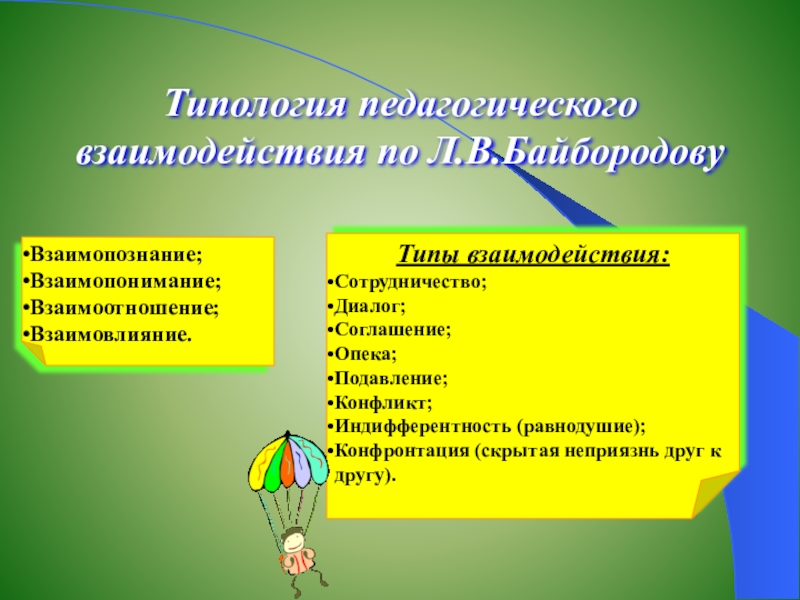 Типология педагогического взаимодействия по Л.В.Байбородову

•Взаимопознание;
•Взаимопонимание;
•Взаимоотношение;
•Взаимовлияние.

Типы взаимодействия:
•Сотрудничество;
•Диалог;
•Соглашение;
•Опека;
•Подавление;
•Конфликт;
•Индифферентность (равнодушие);
•Конфронтация (скрытая неприязнь друг к другу).